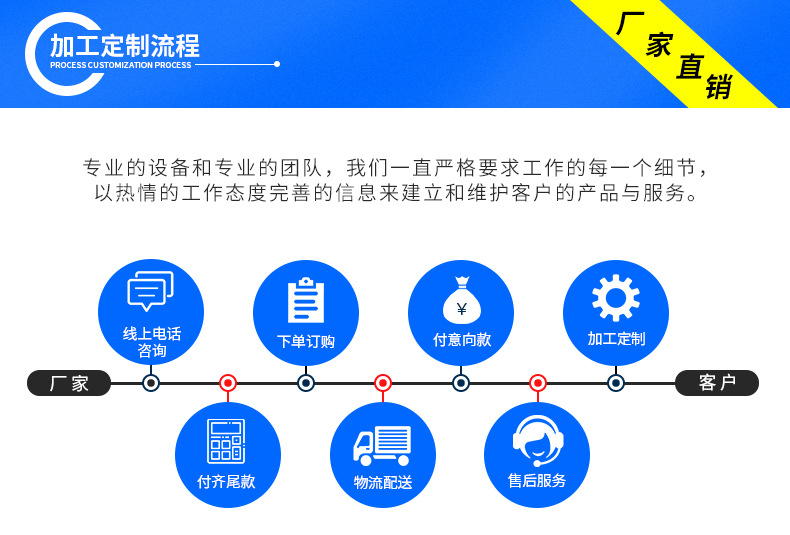 加工定制流程
PROCESS CUSTOMIZATION PROCESS

厂家直销

专业的设备和专业的团队，我们一直严格要求工作的每一个细节，以热情的工作态度完善的信息来建立和维护客户的产品与服务。

线上电话咨询
下单订购
¥
付意向款
加工定制

厂家
客户

付齐尾款
物流配送
售后服务